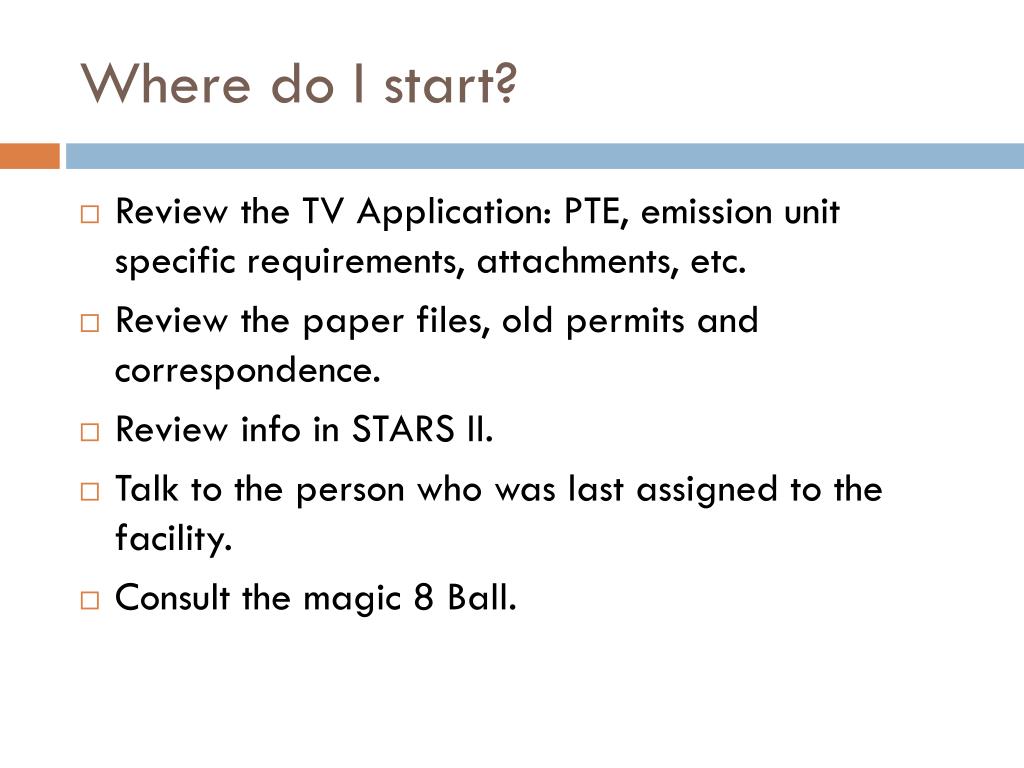 Where do I start?

□ Review the TV Application: PTE, emission unit specific requirements, attachments, etc.
□ Review the paper files, old permits and correspondence.
□ Review info in STARS II.
□ Talk to the person who was last assigned to the facility.
□ Consult the magic 8 Ball.